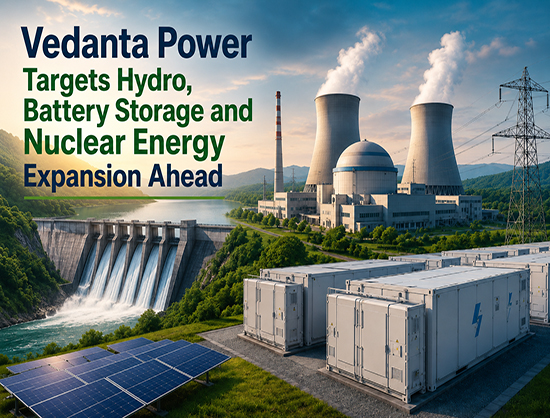 Vedanta Power
Targets Hydro, Battery Storage and Nuclear Energy
Expansion Ahead